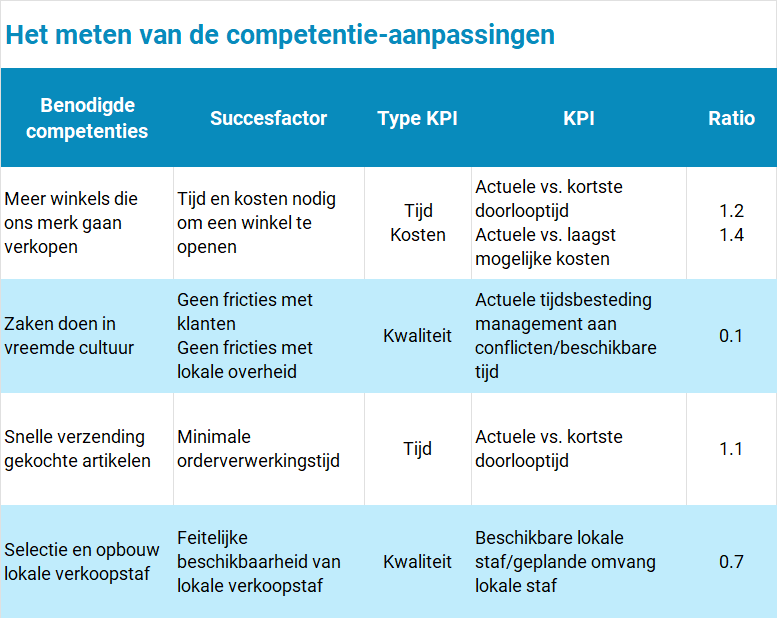 Het meten van de competentie-aanpassingen

| Benodigde competenties | Succesfactor | Type KPI | KPI | Ratio |
|---|---|---|---|---|
| Meer winkels die ons merk gaan verkopen | Tijd en kosten nodig om een winkel te openen | Tijd Kosten | Actuele vs. kortste doorlooptijd Actuele vs. laagst mogelijke kosten | 1.2 1.4 |
| Zaken doen in vreemde cultuur | Geen fricties met klanten Geen fricties met lokale overheid | Kwaliteit | Actuele tijdsbesteding management aan conflicten/beschikbare tijd | 0.1 |
| Snelle verzending gekochte artikelen | Minimale orderverwerkingstijd | Tijd | Actuele vs. kortste doorlooptijd | 1.1 |
| Selectie en opbouw lokale verkoopstaf | Feitelijke beschikbaarheid van lokale verkoopstaf | Kwaliteit | Beschikbare lokale staf/geplande omvang lokale staf | 0.7 |